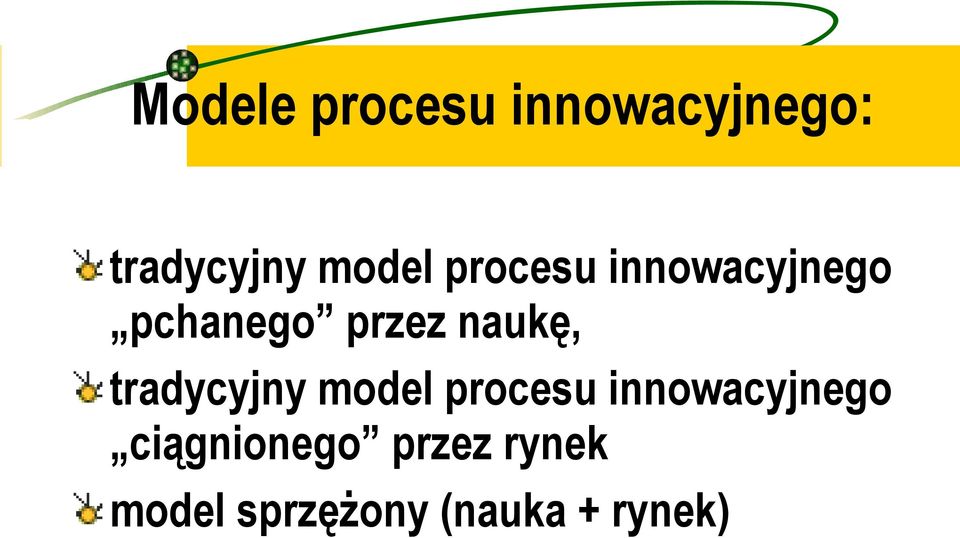 Modele procesu innowacyjnego:

tradycyjny model procesu innowacyjnego „pchanego” przez naukę,

tradycyjny model procesu innowacyjnego „ciągnionego” przez rynek

model sprzężony (nauka + rynek)